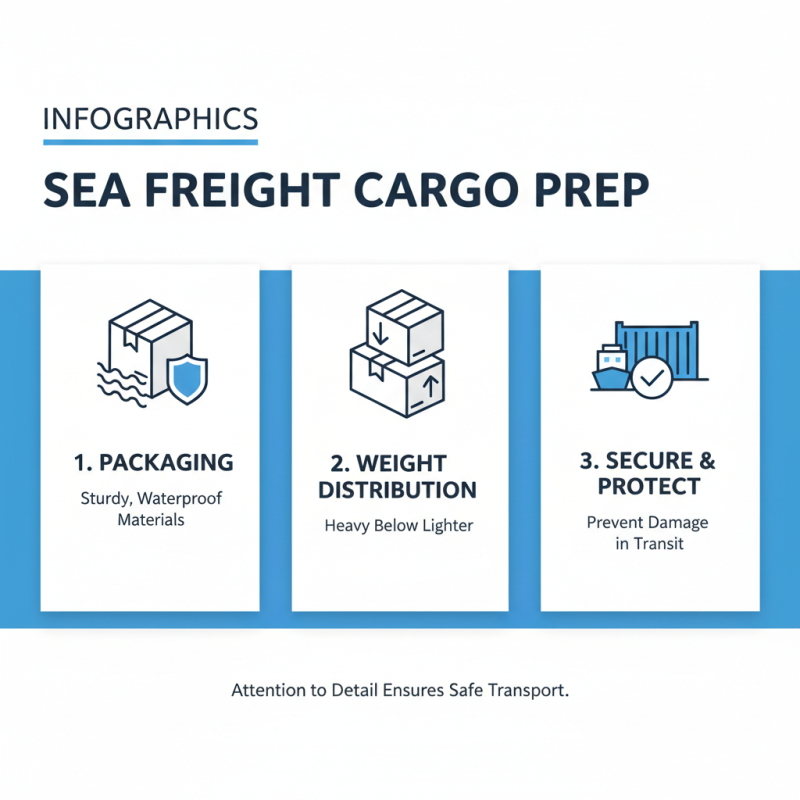 INFOGRAPHICS

SEA FREIGHT CARGO PREP

1. PACKAGING

Sturdy, Waterproof Materials

2. WEIGHT DISTRIBUTION

Heavy Below Lighter

3. SECURE & PROTECT

Prevent Damage in Transit

Attention to Detail Ensures Safe Transport.